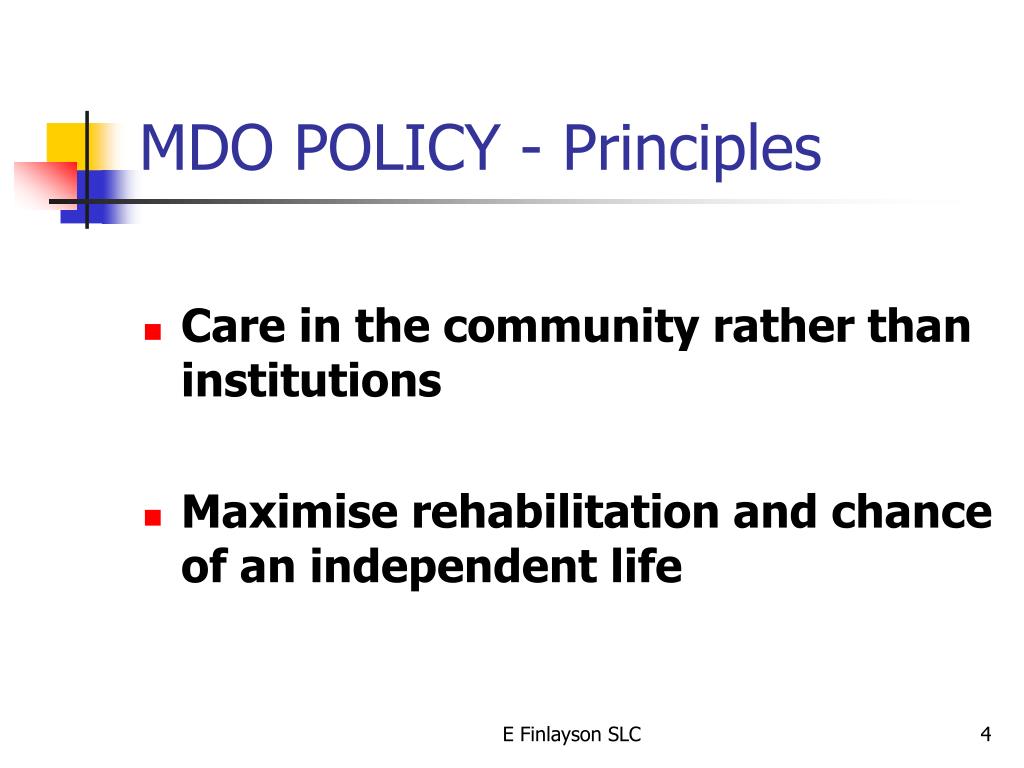 MDO POLICY - Principles

- Care in the community rather than institutions
- Maximise rehabilitation and chance of an independent life

E Finlayson SLC

4